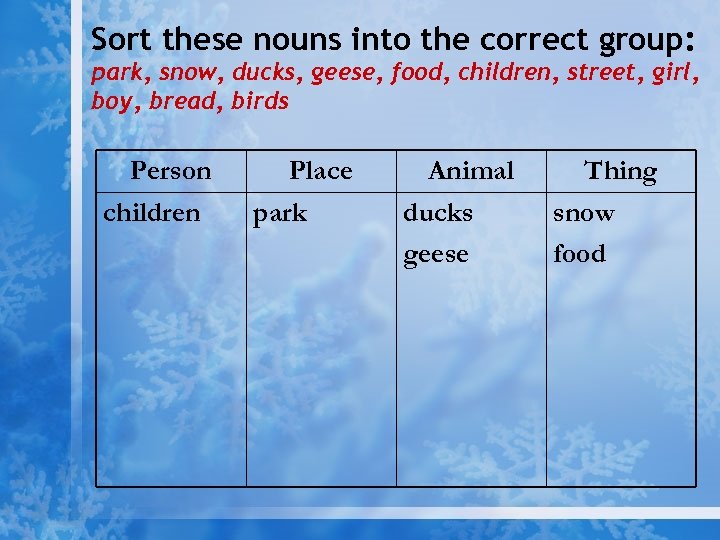 Sort these nouns into the correct group:
park, snow, ducks, geese, food, children, street, girl, boy, bread, birds

| Person | Place | Animal | Thing |
|---|---|---|---|
| children | park | ducks | snow |
| | | geese | food |